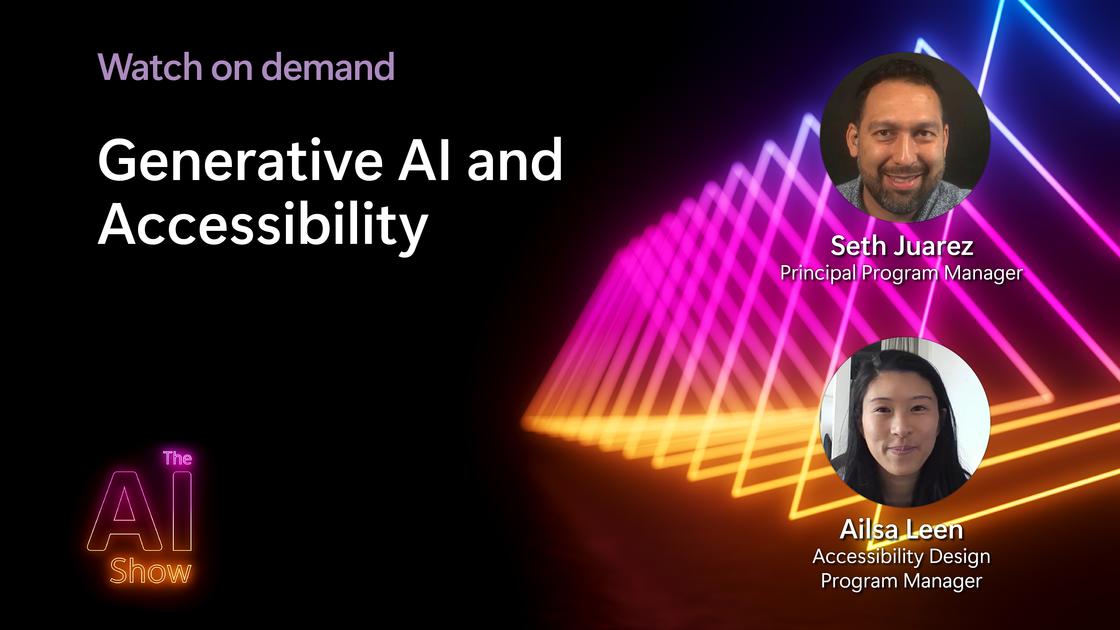 Watch on demand

Generative AI and Accessibility

Seth Juarez
Principal Program Manager

Ailsa Leen
Accessibility Design Program Manager

The AI Show